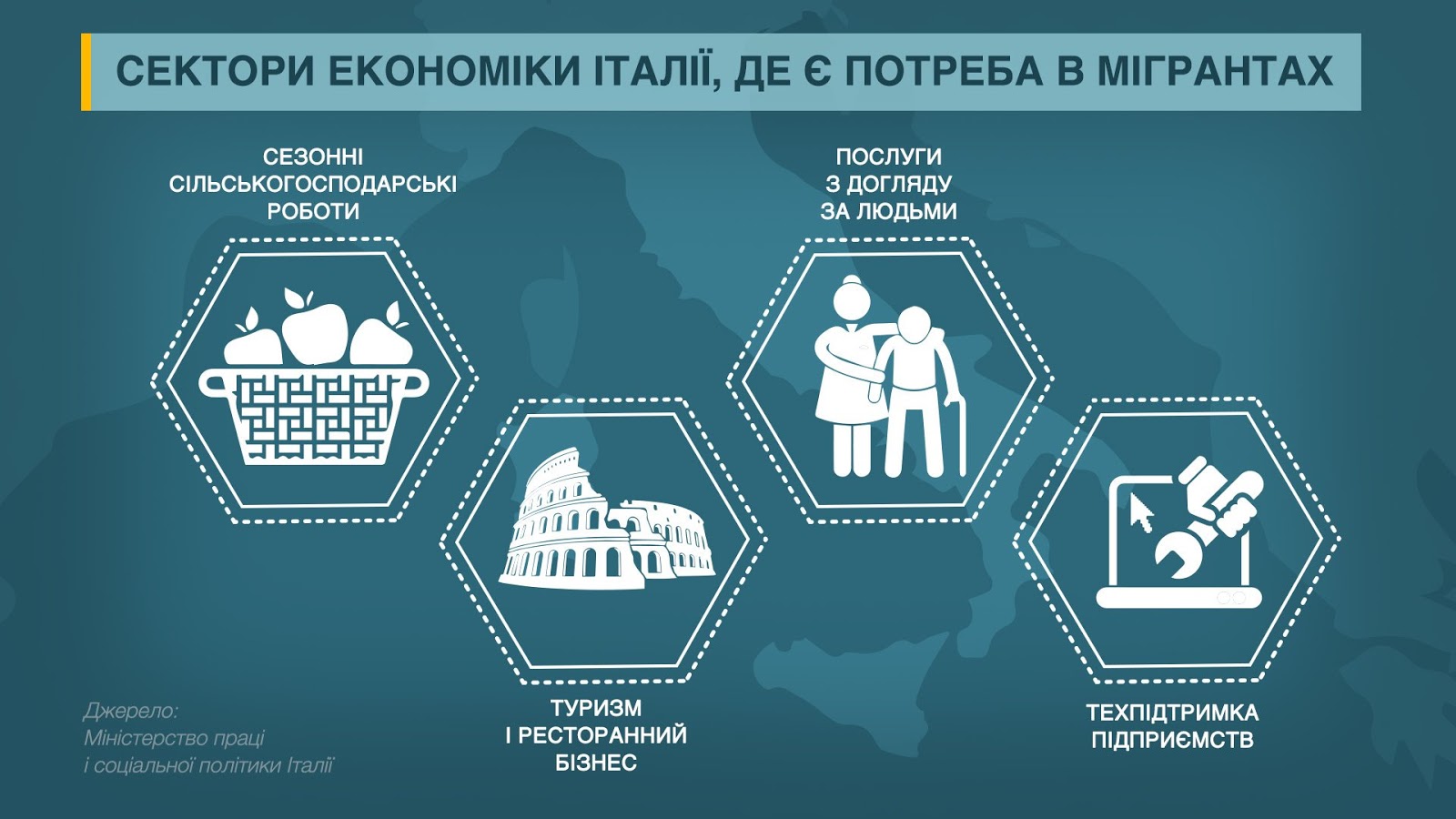 СЕКТОРИ ЕКОНОМІКИ ІТАЛІЇ, ДЕ Є ПОТРЕБА В МІГРАНТАХ

СЕЗОННІ СІЛЬСЬКОГОСПОДАРСЬКІ РОБОТИ

ПОСЛУГИ З ДОГЛЯДУ ЗА ЛЮДЬМИ

ТУРИЗМ І РЕСТОРАННИЙ БІЗНЕС

ТЕХПІДТРИМКА ПІДПРИЄМСТВ

Джерело:
Міністерство праці
і соціальної політики Італії